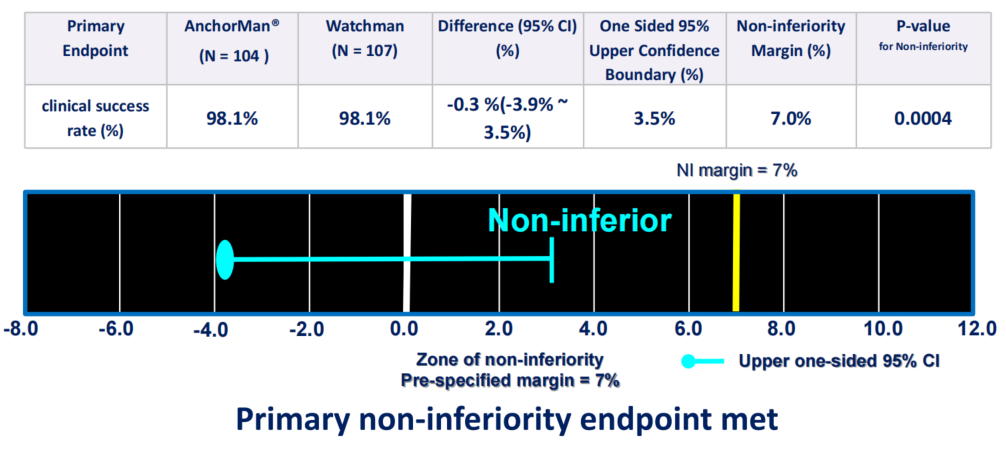 | Primary Endpoint | AnchorMan® (N = 104 ) | Watchman (N = 107) | Difference (95% CI) (%) | One Sided 95% Upper Confidence Boundary (%) | Non-inferiority Margin (%) | P-value for Non-inferiority |
|---|---|---|---|---|---|---|
| clinical success rate (%) | 98.1% | 98.1% | -0.3 %(-3.9% ~ 3.5%) | 3.5% | 7.0% | 0.0004 |

NI margin = 7%

Non-inferior

-8.0 -6.0 -4.0 -2.0 0.0 2.0 4.0 6.0 8.0 10.0 12.0

Zone of non-inferiority
Pre-specified margin = 7%

Upper one-sided 95% CI

Primary non-inferiority endpoint met